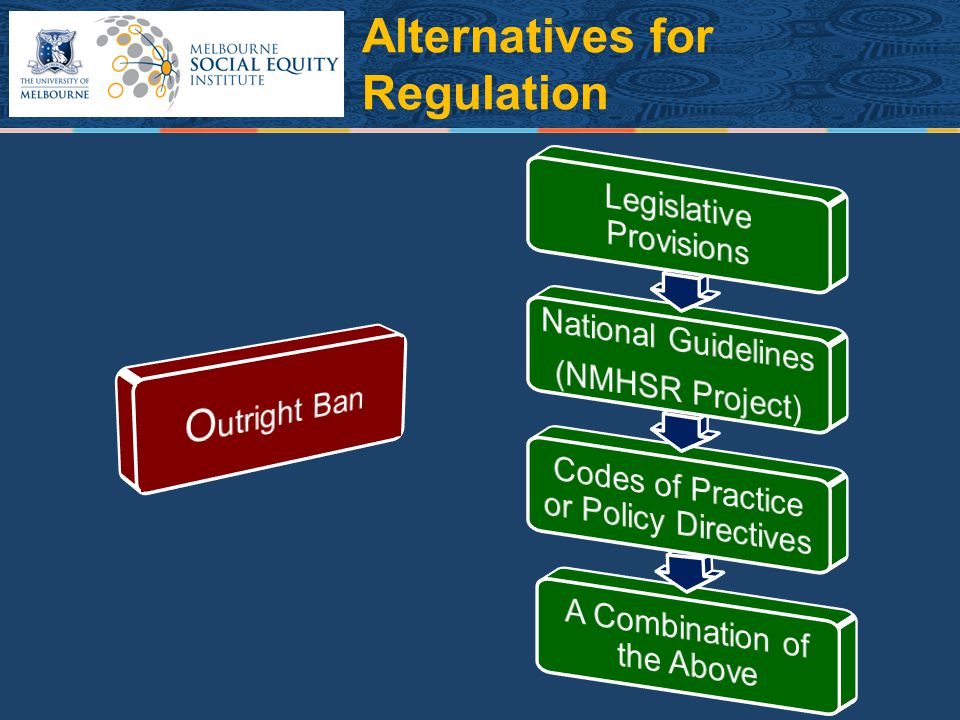 THE UNIVERSITY OF MELBOURNE

MELBOURNE SOCIAL EQUITY INSTITUTE

Alternatives for Regulation

Outright Ban

Legislative Provisions

National Guidelines (NMHSR Project)

Codes of Practice or Policy Directives

A Combination of the Above